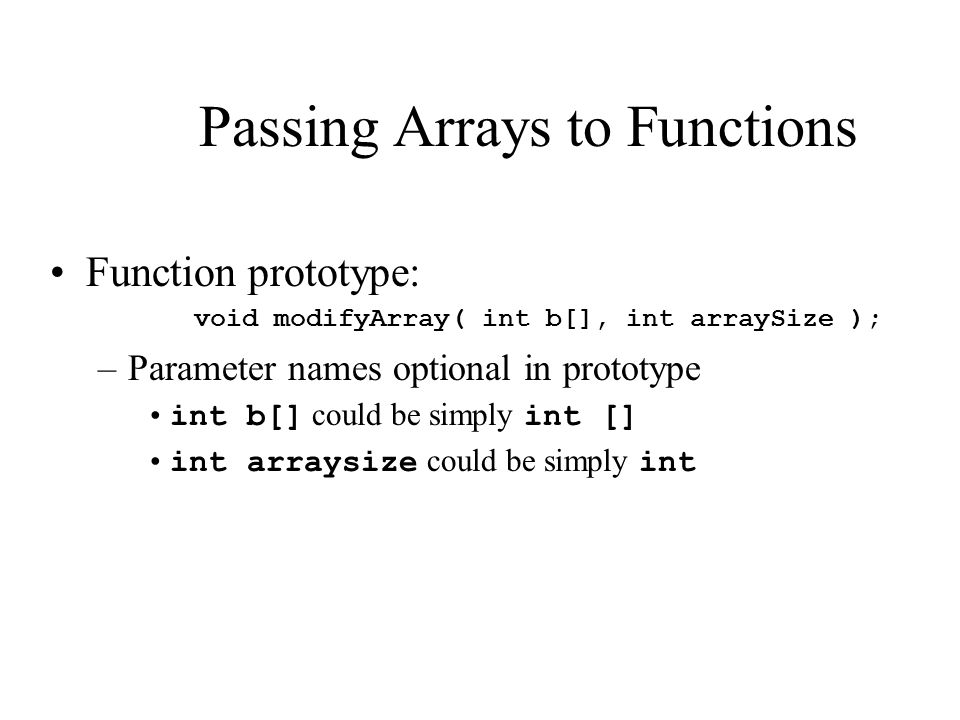 Passing Arrays to Functions

• Function prototype:

void modifyArray( int b[], int arraySize );

– Parameter names optional in prototype

• int b[] could be simply int []

• int arraysize could be simply int